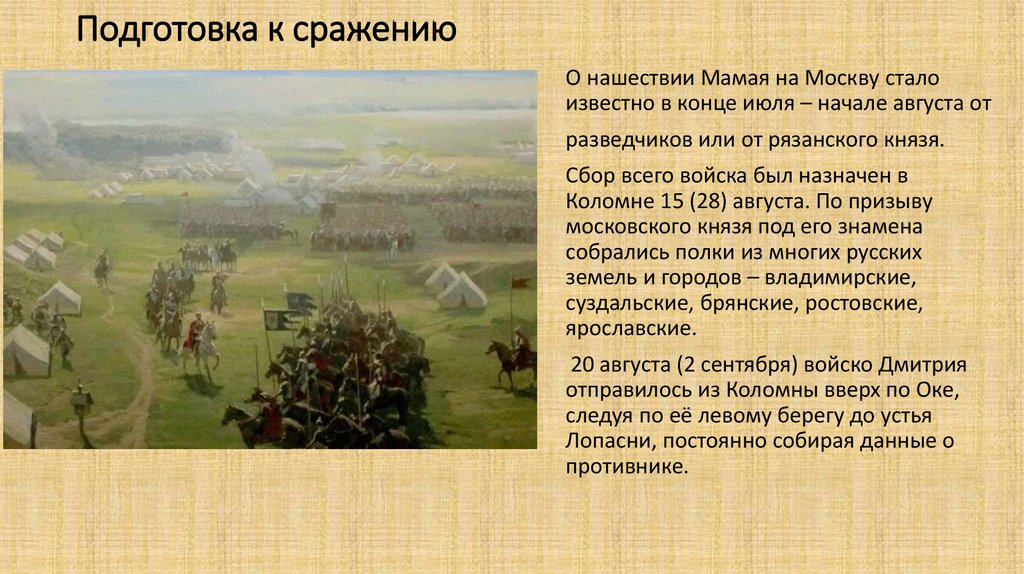 Подготовка к сражению

О нашествии Мамая на Москву стало известно в конце июля – начале августа от

разведчиков или от рязанского князя.

Сбор всего войска был назначен в Коломне 15 (28) августа. По призыву московского князя под его знамена собрались полки из многих русских земель и городов – владимирские, суздальские, брянские, ростовские, ярославские.

20 августа (2 сентября) войско Дмитрия отправилось из Коломны вверх по Оке, следуя по её левому берегу до устья Лопасни, постоянно собирая данные о противнике.